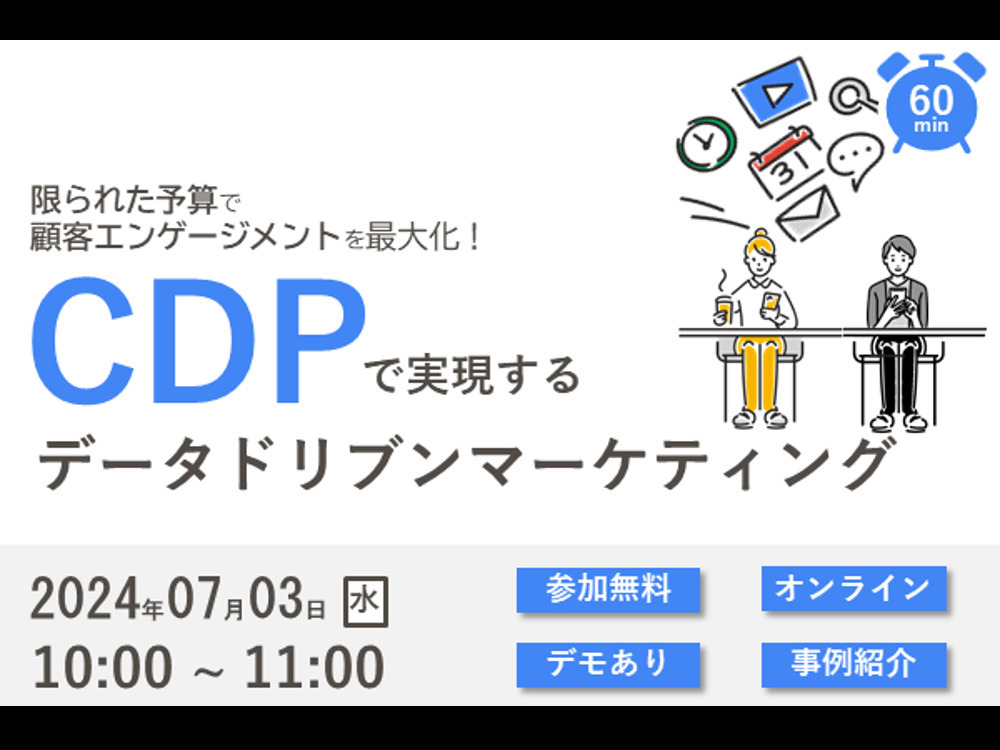 60 min

31

限られた予算で
顧客エンゲージメントを最大化！

CDPで実現する
データドリブンマーケティング

2024年07月03日 水
10:00 ~ 11:00

参加無料
オンライン
デモあり
事例紹介